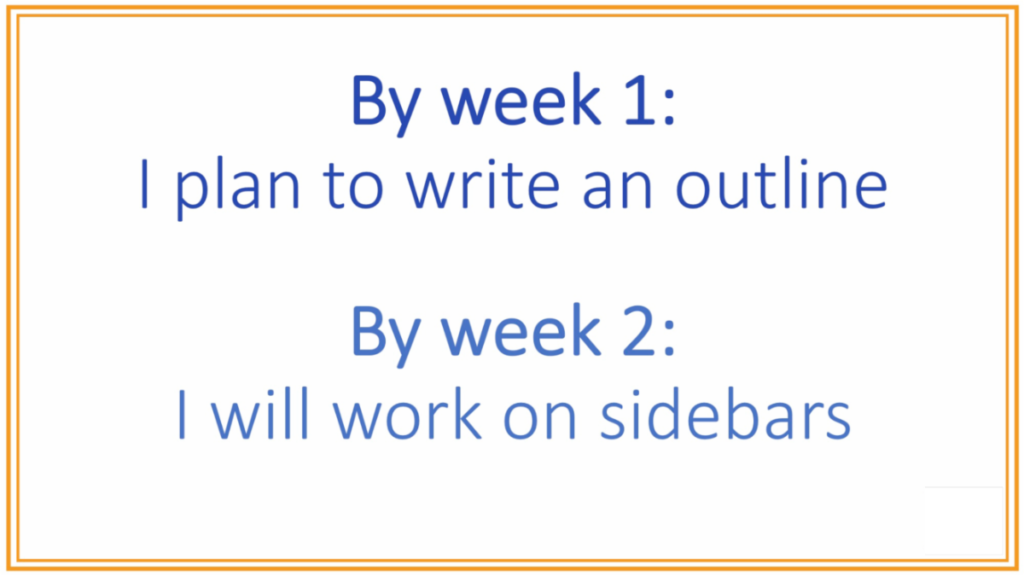 By week 1:
I plan to write an outline

By week 2:
I will work on sidebars